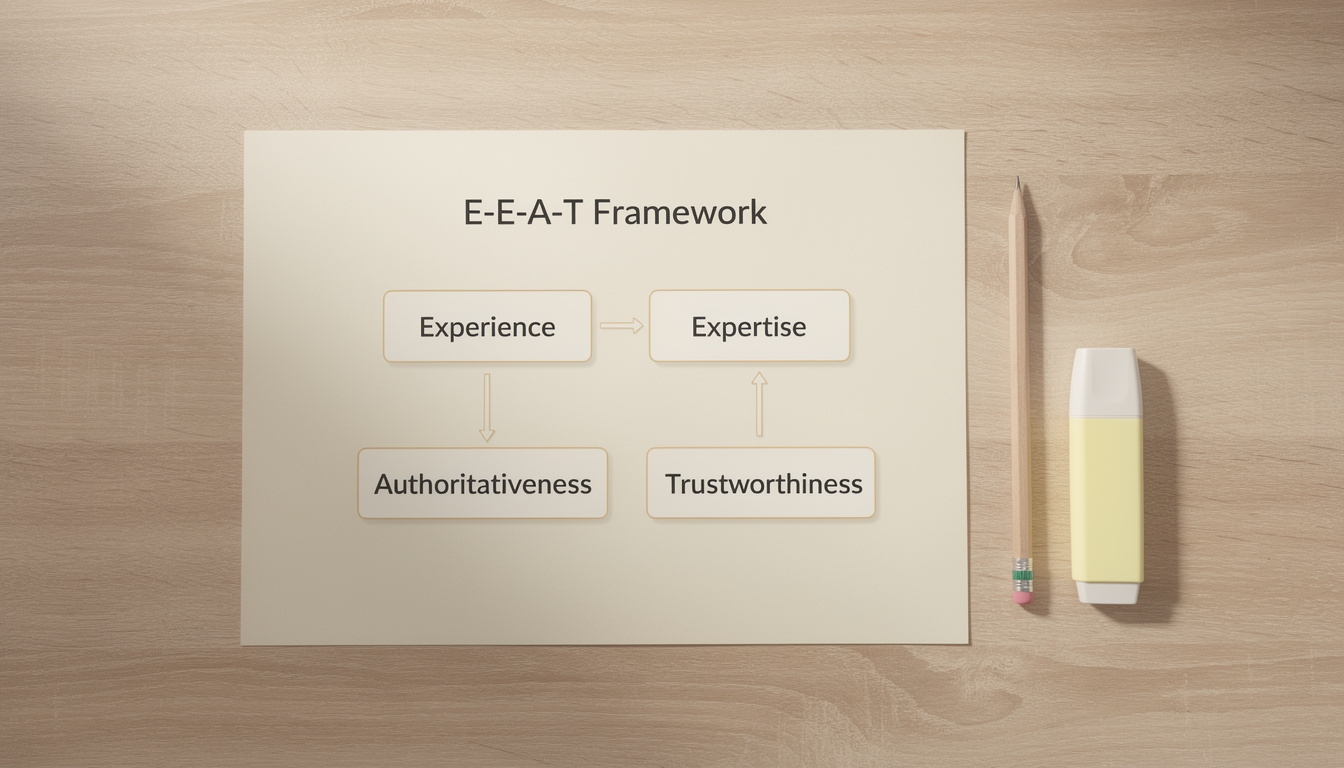 E-E-A-T Framework

Experience

Expertise

Authoritativeness

Trustworthiness